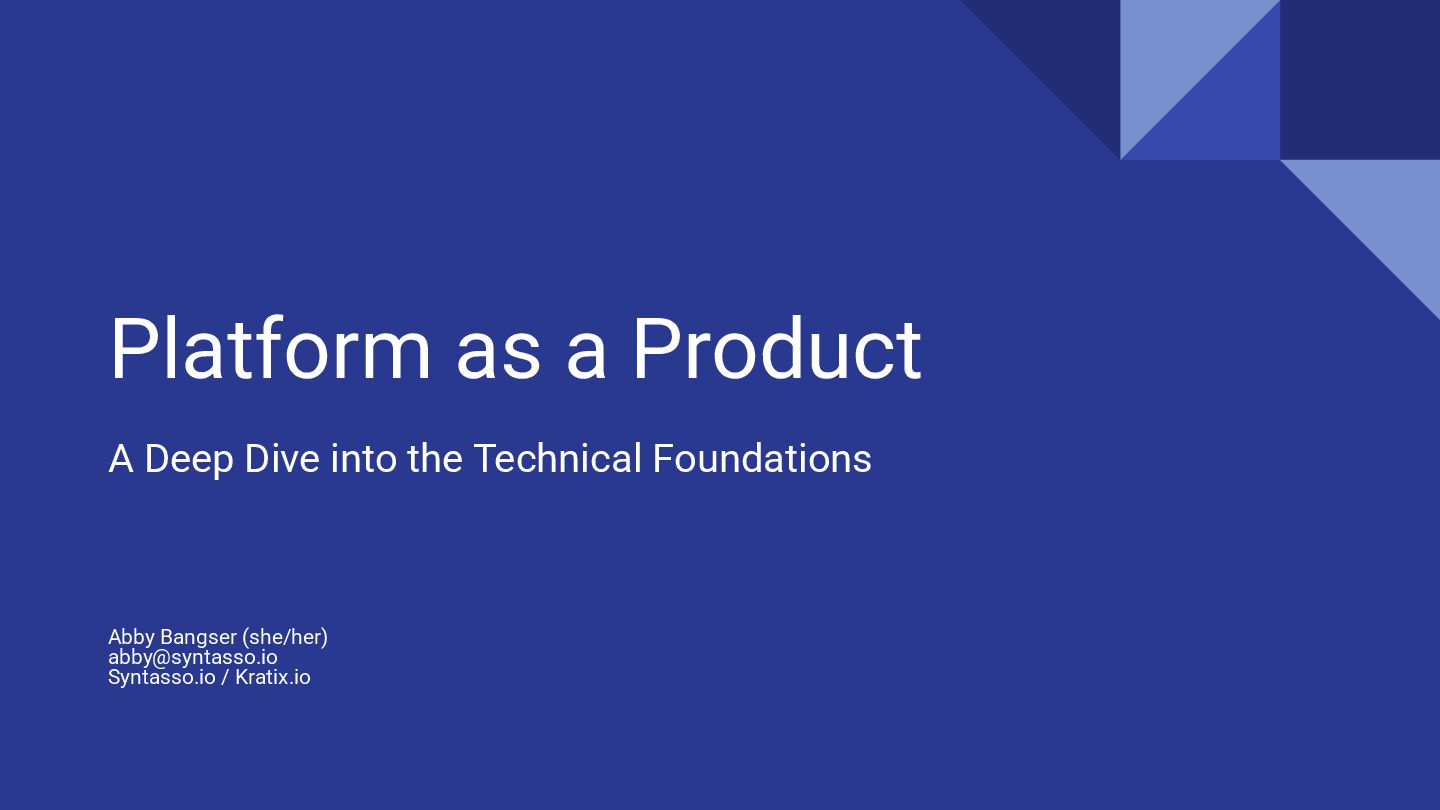 Platform as a Product

A Deep Dive into the Technical Foundations

Abby Bangser (she/her)
abby@syntasso.io
Syntasso.io / Kratix.io